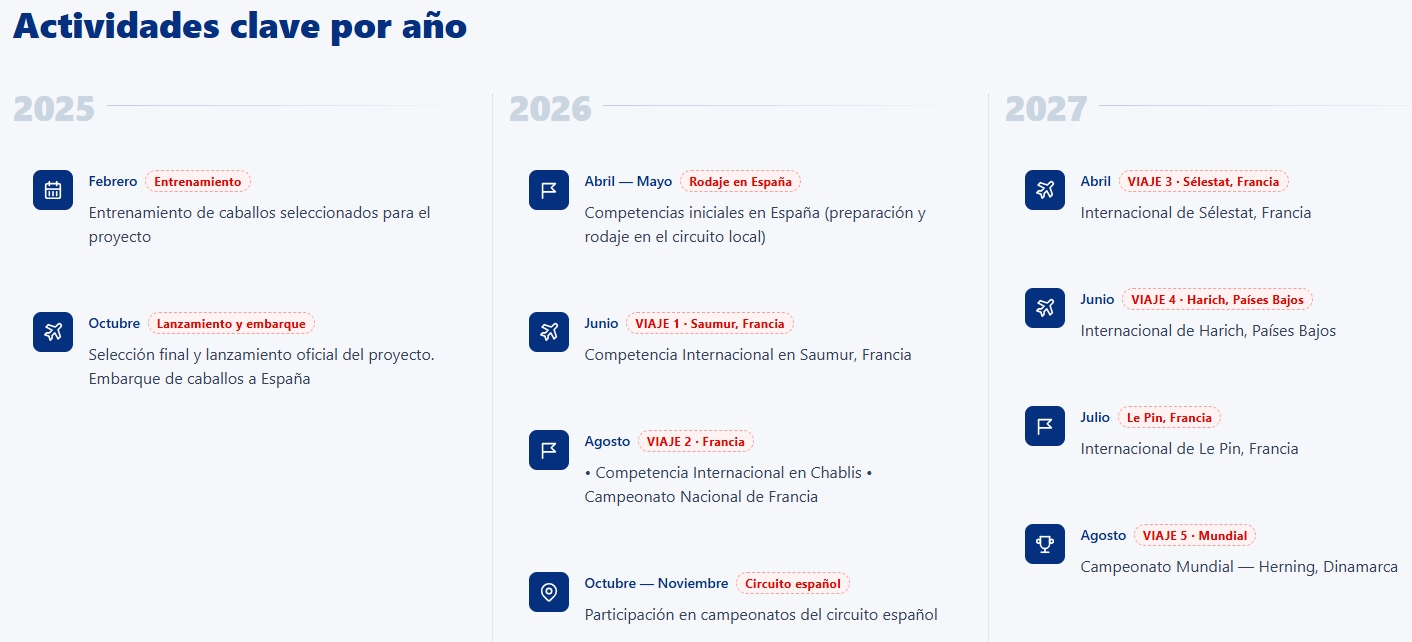 Actividades clave por año

2025

Febrero Entrenamiento
Entrenamiento de caballos seleccionados para el proyecto

Octubre Lanzamiento y embarque
Selección final y lanzamiento oficial del proyecto. Embarque de caballos a España

2026

Abril — Mayo Rodaje en España
Competencias iniciales en España (preparación y rodaje en el circuito local)

Junio VIAJE 1 · Saumur, Francia
Competencia Internacional en Saumur, Francia

Agosto VIAJE 2 · Francia
• Competencia Internacional en Chablis • Campeonato Nacional de Francia

Octubre — Noviembre Circuito español
Participación en campeonatos del circuito español

2027

Abril VIAJE 3 · Sélestat, Francia
Internacional de Sélestat, Francia

Junio VIAJE 4 · Harich, Países Bajos
Internacional de Harich, Países Bajos

Julio Le Pin, Francia
Internacional de Le Pin, Francia

Agosto VIAJE 5 · Mundial
Campeonato Mundial — Herning, Dinamarca